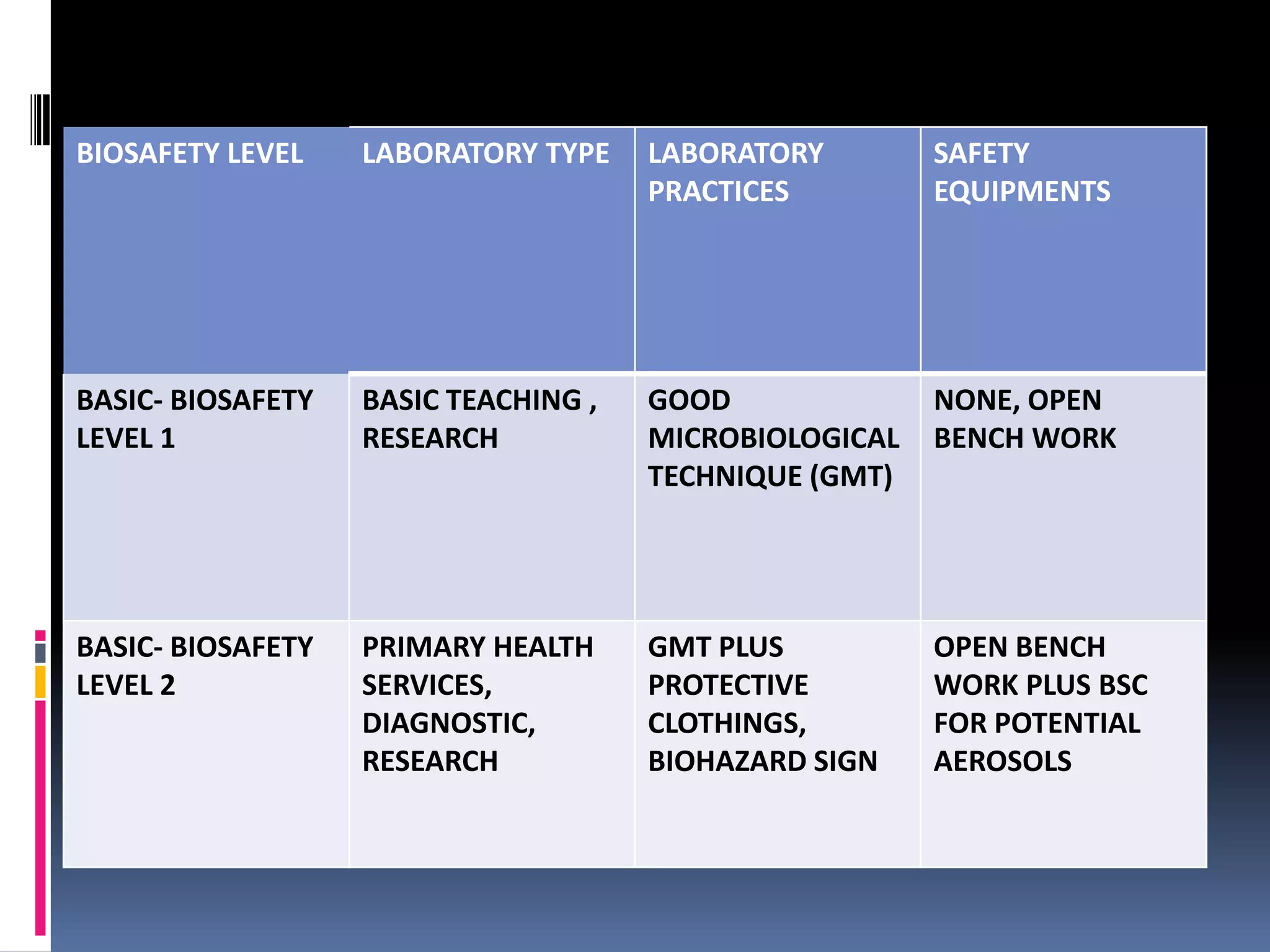 | BIOSAFETY LEVEL | LABORATORY TYPE | LABORATORY PRACTICES | SAFETY EQUIPMENTS |
|---|---|---|---|
| BASIC- BIOSAFETY LEVEL 1 | BASIC TEACHING , RESEARCH | GOOD MICROBIOLOGICAL TECHNIQUE (GMT) | NONE, OPEN BENCH WORK |
| BASIC- BIOSAFETY LEVEL 2 | PRIMARY HEALTH SERVICES, DIAGNOSTIC, RESEARCH | GMT PLUS PROTECTIVE CLOTHINGS, BIOHAZARD SIGN | OPEN BENCH WORK PLUS BSC FOR POTENTIAL AEROSOLS |